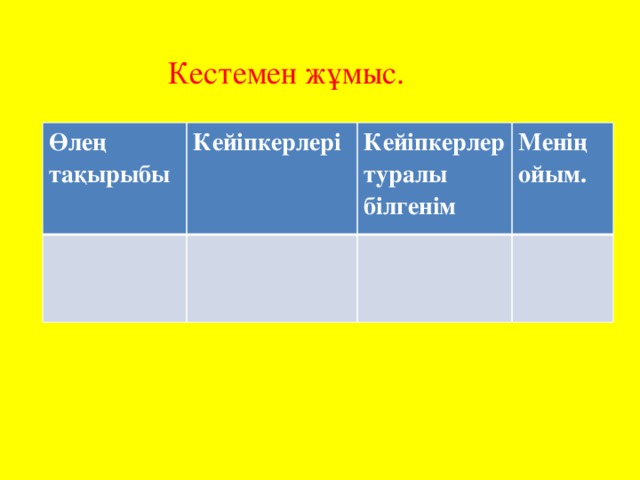 Кестемен жұмыс.

| Өлең тақырыбы | Кейіпкерлері | Кейіпкерлер туралы білгенім | Менің ойым. |
|---|---|---|---|
| | | | |